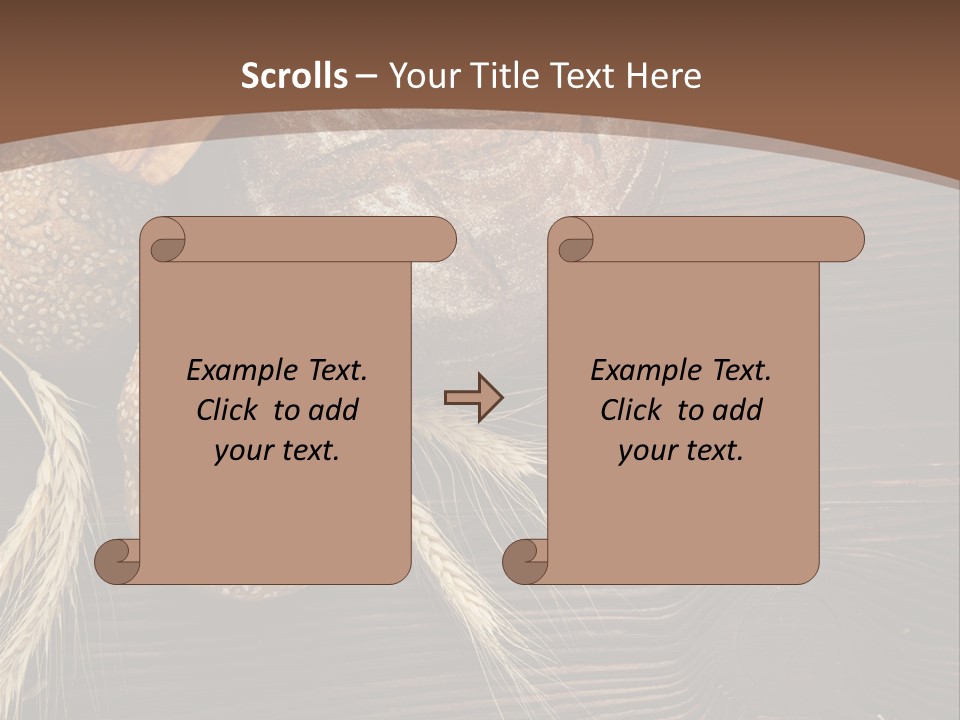 Scrolls – Your Title Text Here

Example Text. Click to add your text.

Example Text. Click to add your text.